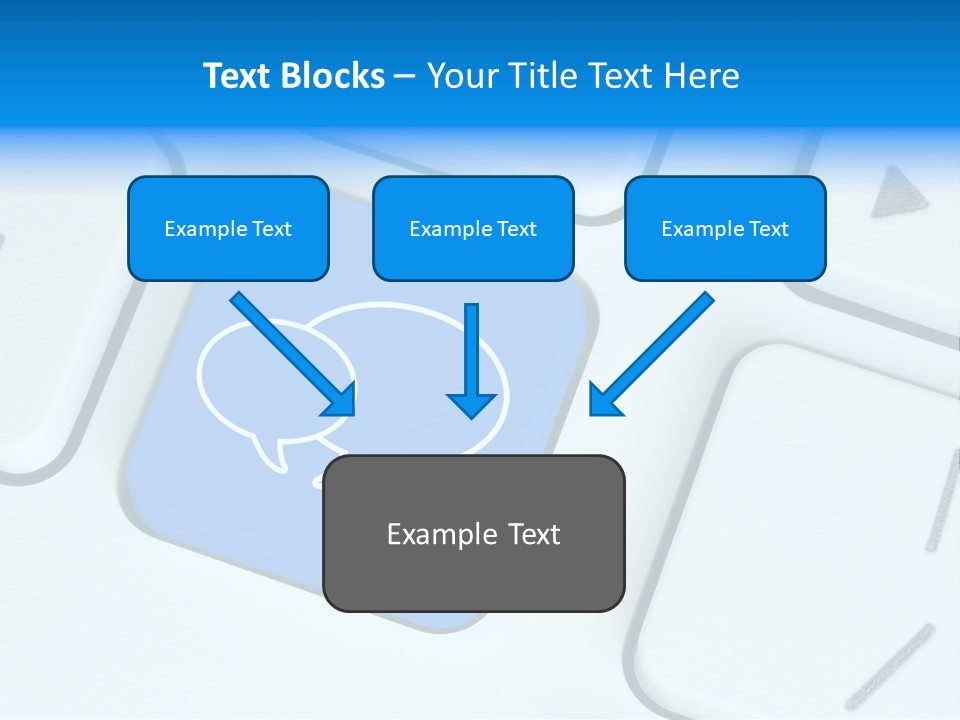 Text Blocks – Your Title Text Here

Example Text

Example Text

Example Text

Example Text